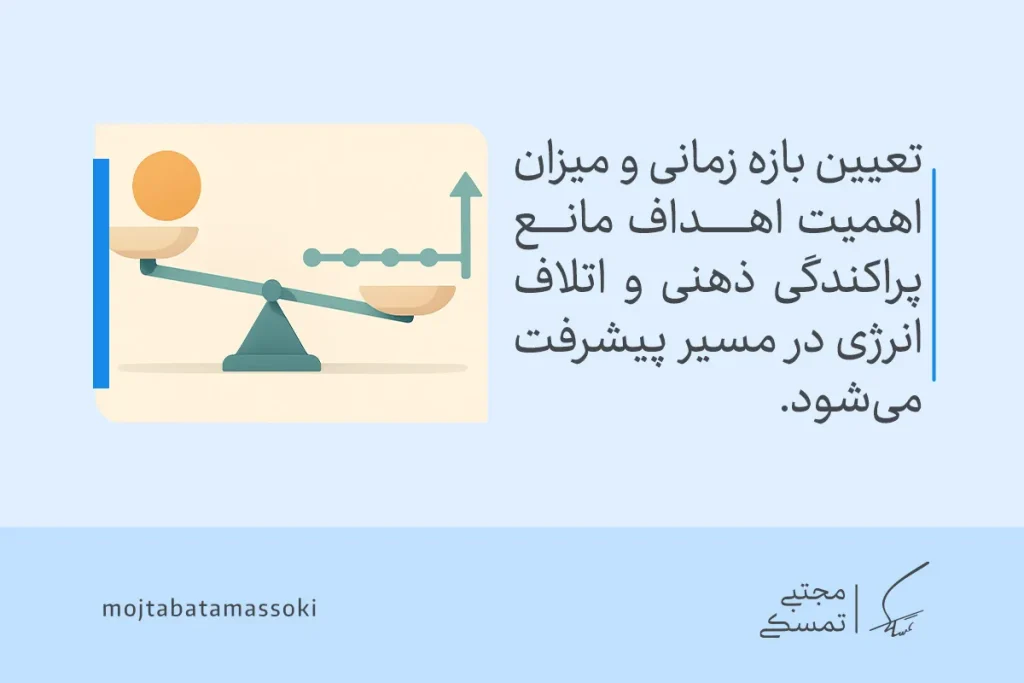 تعیین بازه زمانی و میزان اهمیت اهداف مانع پراکندگی ذهنی و اتلاف انرژی در مسیر پیشرفت می‌شود.

mojtabatamassoki

مجتبی تمسکی